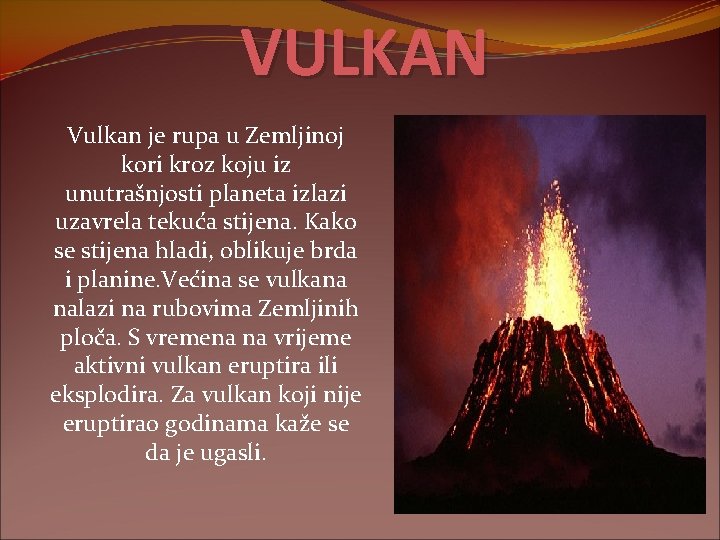 VULKAN

Vulkan je rupa u Zemljinoj kori kroz koju iz unutrašnjosti planeta izlazi uzavrela tekuća stijena. Kako se stijena hladi, oblikuje brda i planine.Većina se vulkana nalazi na rubovima Zemljinih ploča. S vremena na vrijeme aktivni vulkan eruptira ili eksplodira. Za vulkan koji nije eruptirao godinama kaže se da je ugasli.